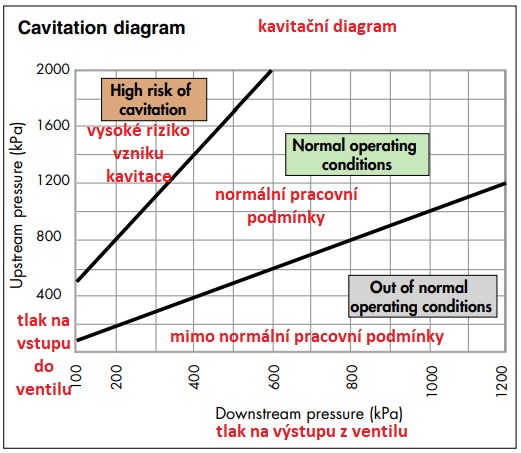 Cavitation diagram kavitační diagram

Upstream pressure (kPa)

2000
1600
1200
800
400

High risk of cavitation

vysoké riziko vzniku kavitace

Normal operating conditions

normální pracovní podmínky

Out of normal operating conditions

mimo normální pracovní podmínky

tlak na vstupu do ventilu

100
200
400
600
800
1000
1200

Downstream pressure (kPa)
tlak na výstupu z ventilu